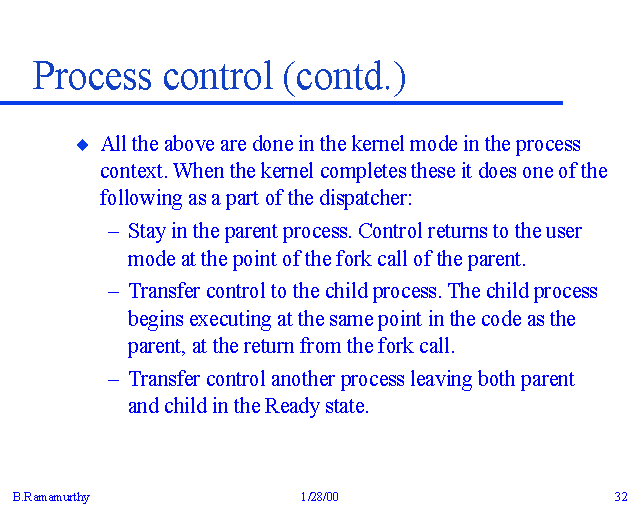 Process control (contd.)

◆ All the above are done in the kernel mode in the process context. When the kernel completes these it does one of the following as a part of the dispatcher:

– Stay in the parent process. Control returns to the user mode at the point of the fork call of the parent.

– Transfer control to the child process. The child process begins executing at the same point in the code as the parent, at the return from the fork call.

– Transfer control another process leaving both parent and child in the Ready state.

B.Ramamurthy

1/28/00

32